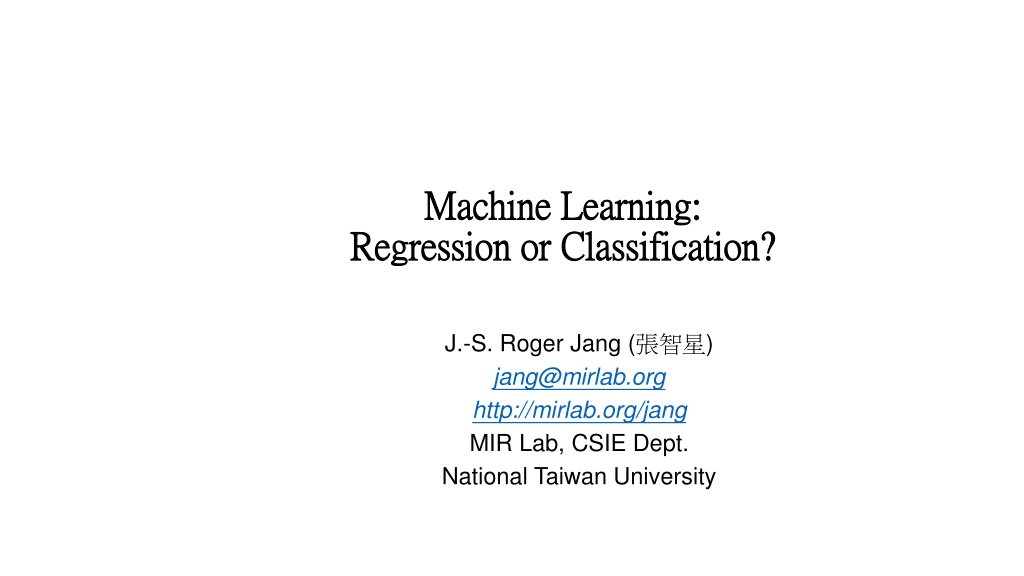 Machine Learning:
Regression or Classification?

J.-S. Roger Jang (張智星)
jang@mirlab.org
http://mirlab.org/jang
MIR Lab, CSIE Dept.
National Taiwan University